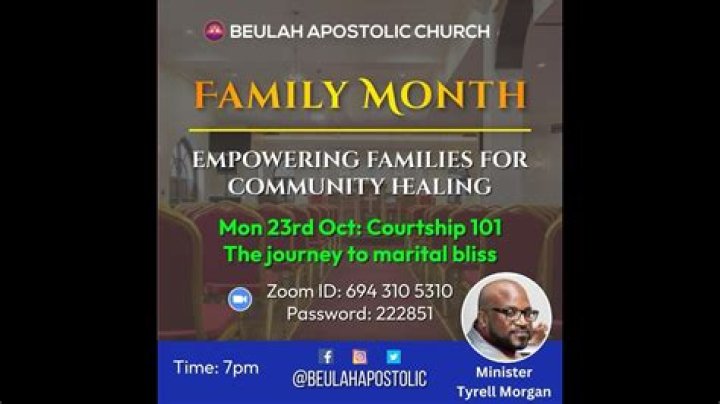 BEULAH APOSTOLIC CHURCH

FAMILY MONTH

EMPOWERING FAMILIES FOR COMMUNITY HEALING

Mon 23rd Oct: Courtship 101
The journey to marital bliss

Zoom ID: 694 310 5310
Password: 222851

Time: 7pm

@BEULAHAPOSTOLIC

Minister
Tyrell Morgan